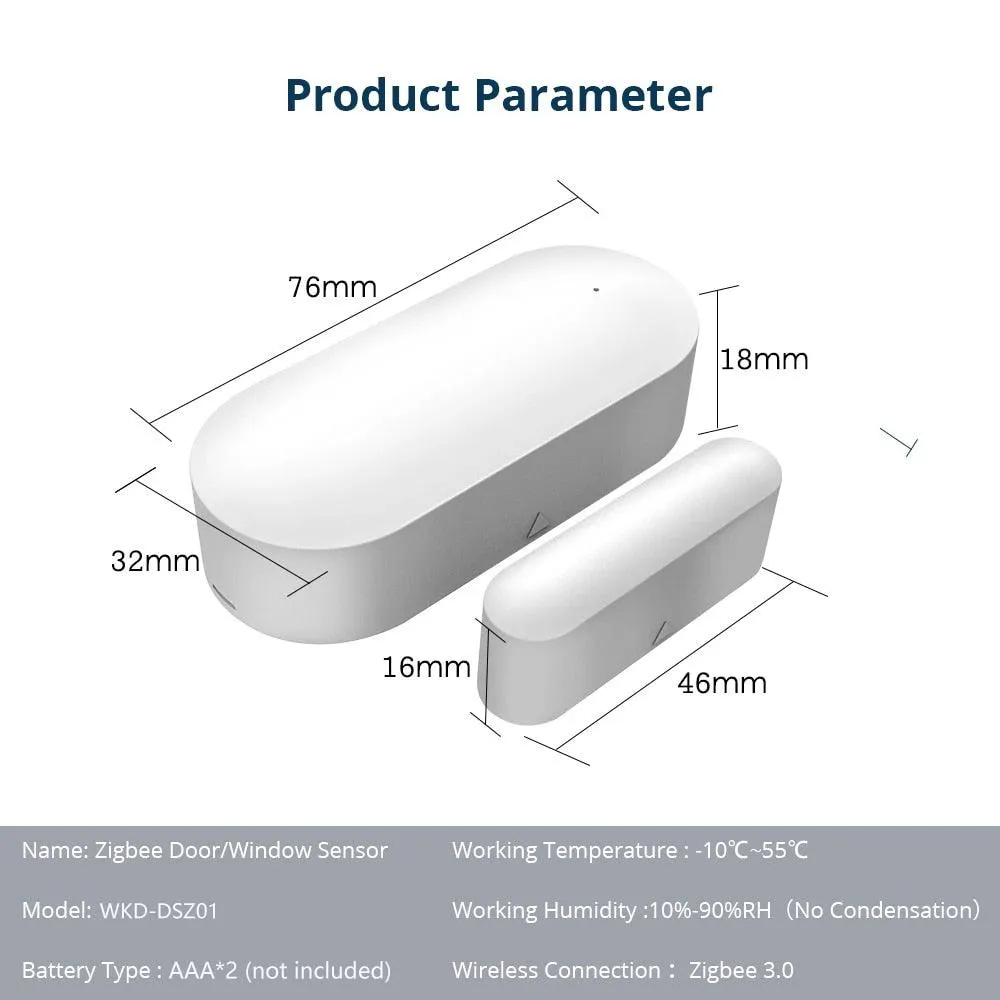 Product Parameter

76mm

18mm

32mm

16mm

46mm

Name: Zigbee Door/Window Sensor

Model: WKD-DSZ01

Battery Type : AAA*2 (not included)

Working Temperature : -10℃~55℃

Working Humidity :10%-90%RH（No Condensation）

Wireless Connection： Zigbee 3.0